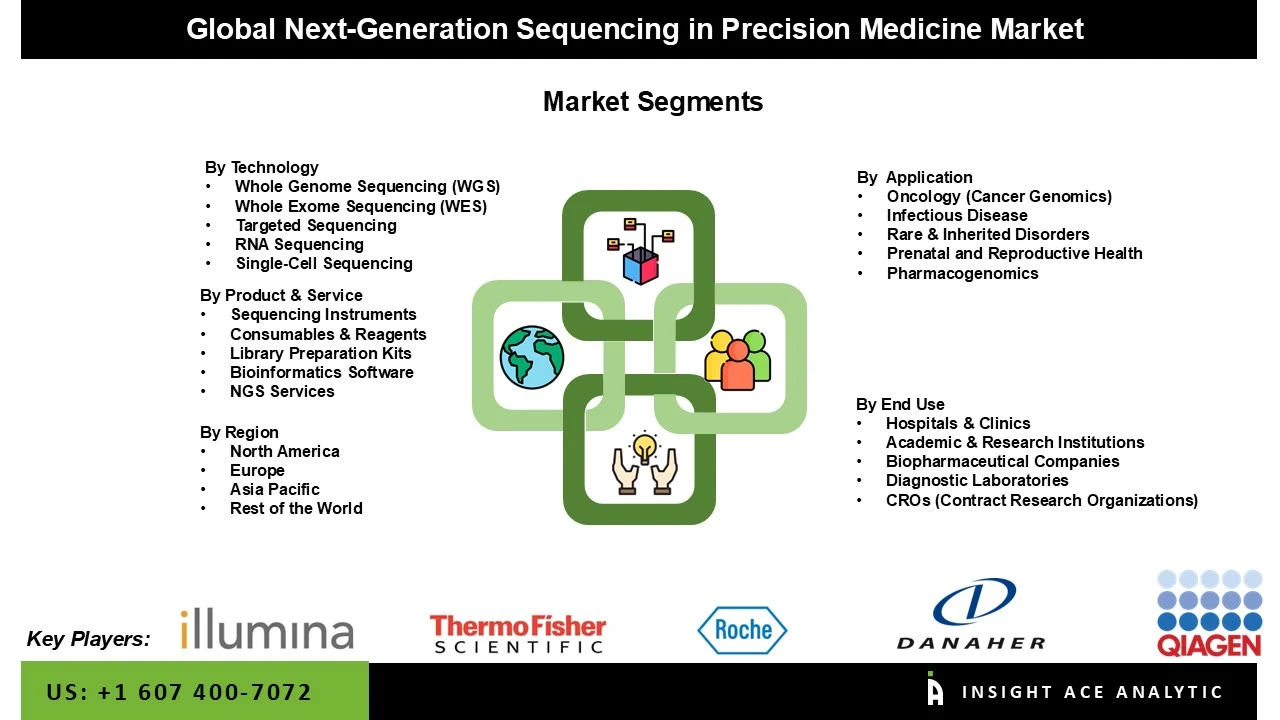 Global Next-Generation Sequencing in Precision Medicine Market

Market Segments

By Technology
• Whole Genome Sequencing (WGS)
• Whole Exome Sequencing (WES)
• Targeted Sequencing
• RNA Sequencing
• Single-Cell Sequencing

By Product & Service
• Sequencing Instruments
• Consumables & Reagents
• Library Preparation Kits
• Bioinformatics Software
• NGS Services

By Region
• North America
• Europe
• Asia Pacific
• Rest of the World

By Application
• Oncology (Cancer Genomics)
• Infectious Disease
• Rare & Inherited Disorders
• Prenatal and Reproductive Health
• Pharmacogenomics

By End Use
• Hospitals & Clinics
• Academic & Research Institutions
• Biopharmaceutical Companies
• Diagnostic Laboratories
• CROs (Contract Research Organizations)

Key Players: illumina ThermoFisher SCIENTIFIC Roche DANAHER QIAGEN

US: +1 607 400-7072

INSIGHT ACE ANALYTIC